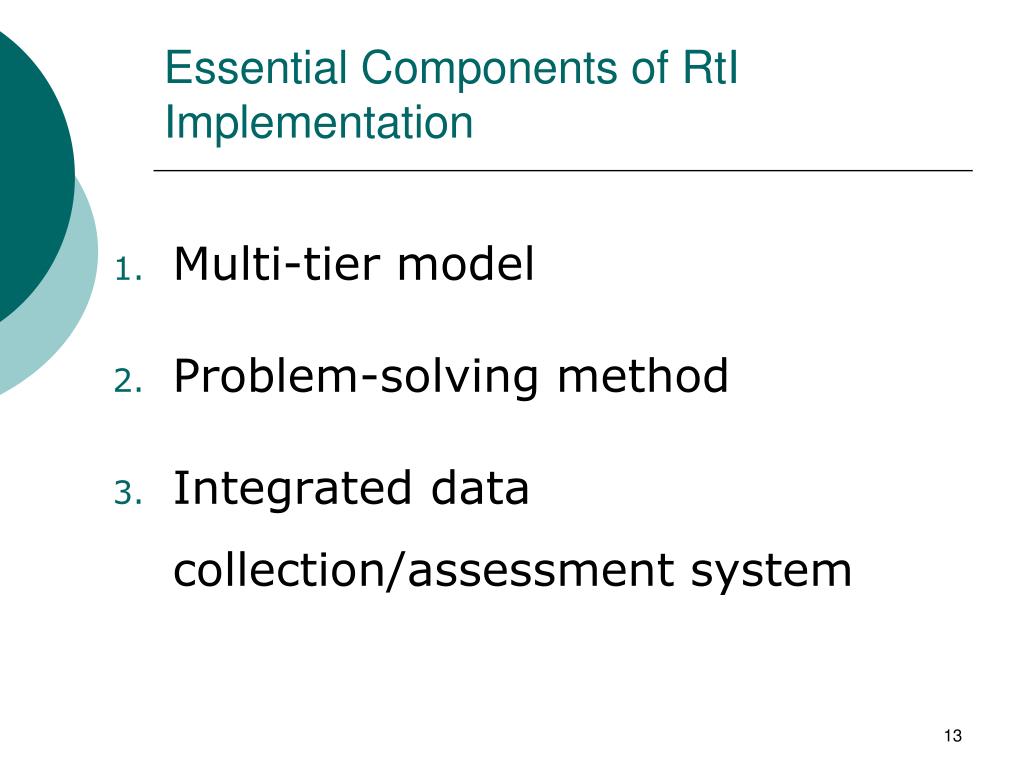 Essential Components of RtI Implementation

1. Multi-tier model
2. Problem-solving method
3. Integrated data collection/assessment system

13